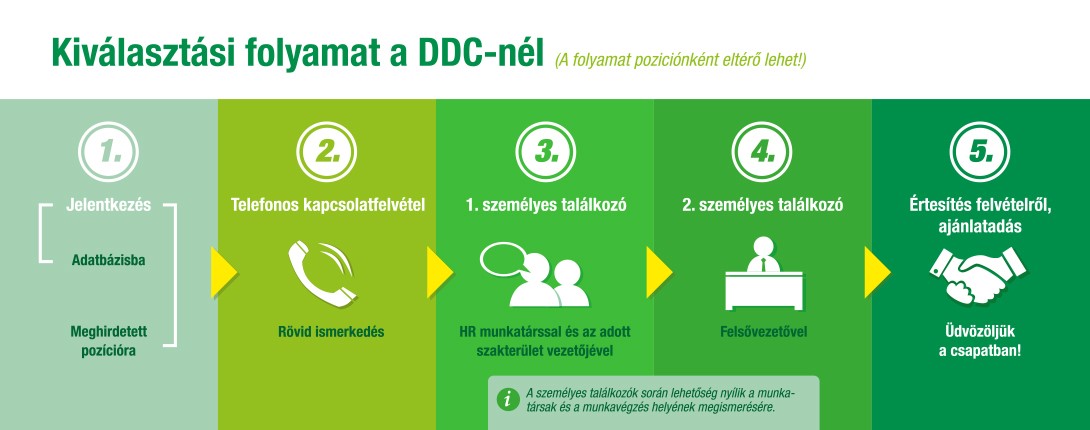 Kiválasztási folyamat a DDC-nél (A folyamat pozíciónként eltérő lehet!)

1.
Jelentkezés
Adatbázisba
Meghirdetett pozícióra

2.
Telefonos kapcsolatfelvétel
Rövid ismerkedés

3.
1. személyes találkozó
HR munkatárssal és az adott szakterület vezetőjével

4.
2. személyes találkozó
Felsővezetővel

5.
Értesítés felvételről, ajánlatadás
Üdvözöljük a csapatban!

i
A személyes találkozók során lehetőség nyílik a munkatársak és a munkavégzés helyének megismerésére.